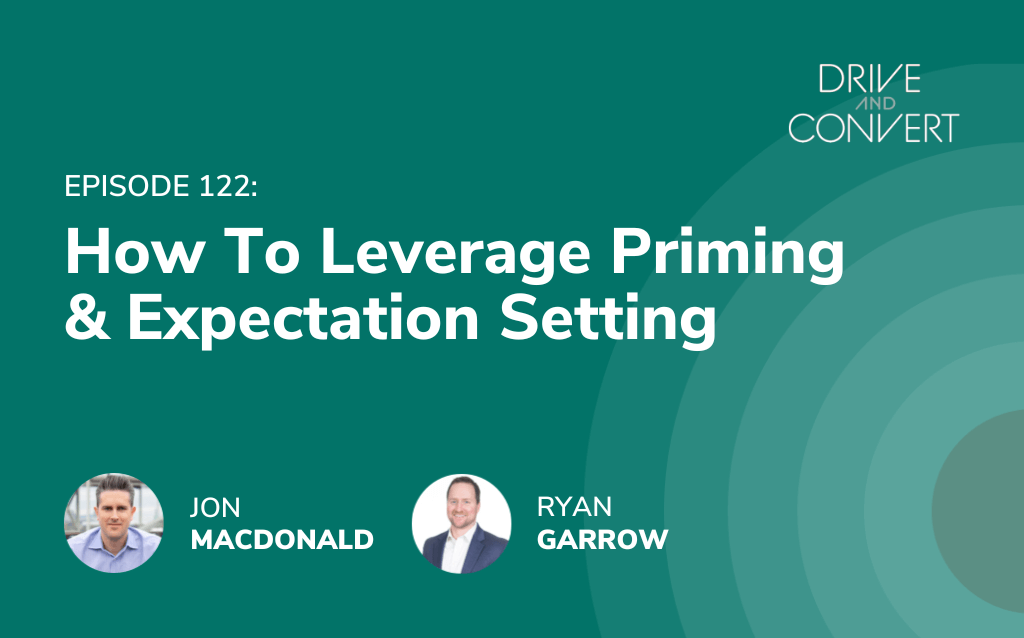 DRIVE AND CONVERT

EPISODE 122:

How To Leverage Priming & Expectation Setting

JON MACDONALD

RYAN GARROW